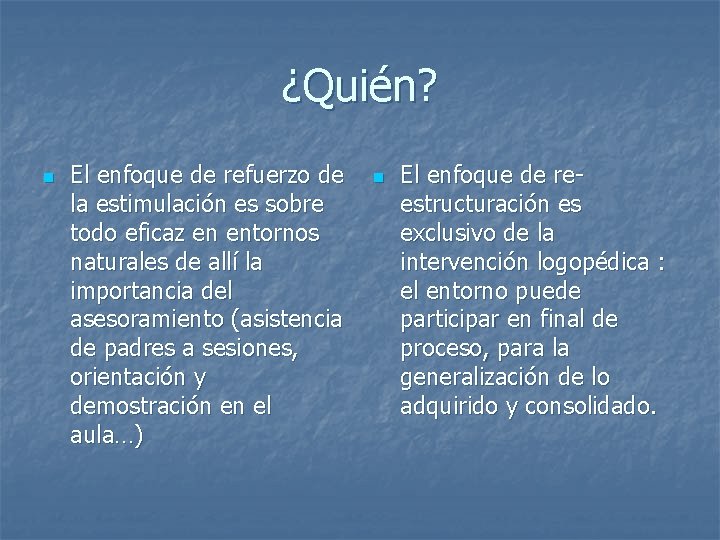 ¿Quién?

El enfoque de refuerzo de la estimulación es sobre todo eficaz en entornos naturales de allí la importancia del asesoramiento (asistencia de padres a sesiones, orientación y demostración en el aula…)

El enfoque de re-estructuración es exclusivo de la intervención logopédica : el entorno puede participar en final de proceso, para la generalización de lo adquirido y consolidado.